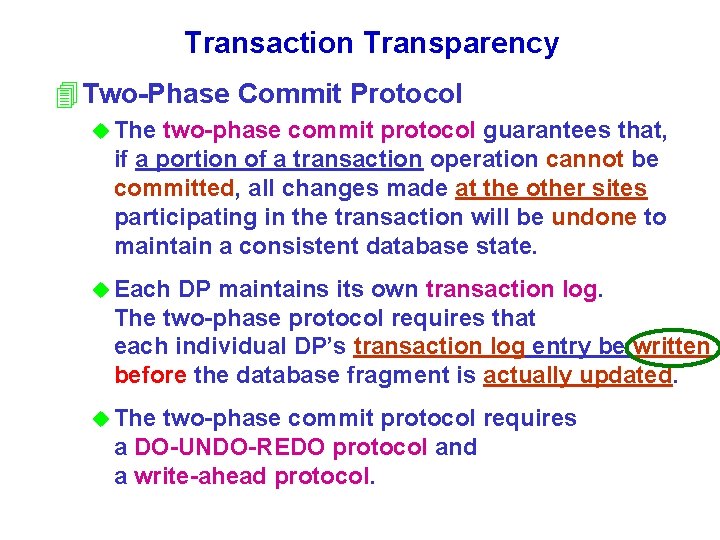 Transaction Transparency

Two-Phase Commit Protocol

The two-phase commit protocol guarantees that, if a portion of a transaction operation cannot be committed, all changes made at the other sites participating in the transaction will be undone to maintain a consistent database state.

Each DP maintains its own transaction log. The two-phase protocol requires that each individual DP's transaction log entry be written before the database fragment is actually updated.

The two-phase commit protocol requires a DO-UNDO-REDO protocol and a write-ahead protocol.